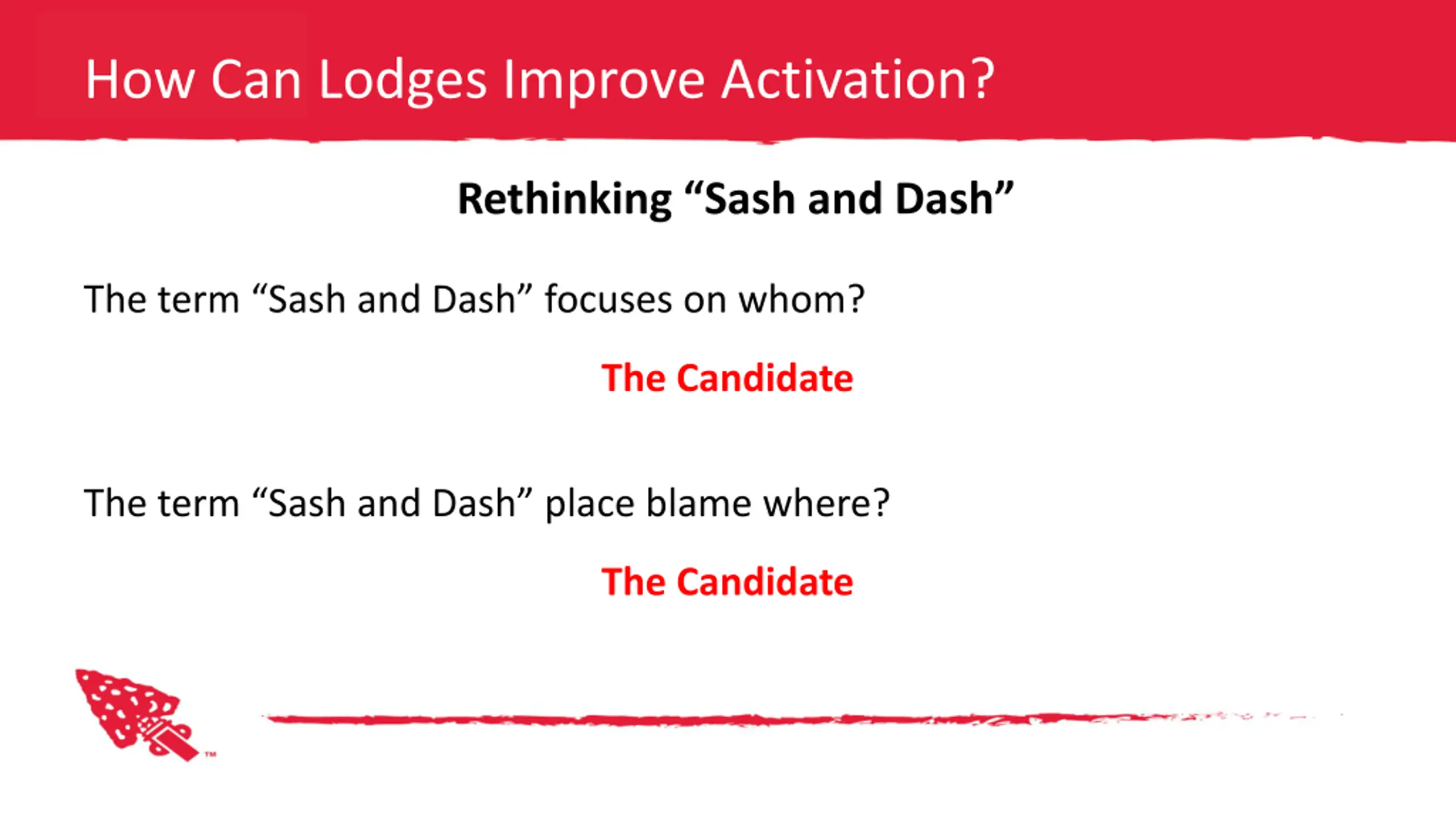 How Can Lodges Improve Activation?

Rethinking “Sash and Dash”

The term “Sash and Dash” focuses on whom?

The Candidate

The term “Sash and Dash” place blame where?

The Candidate

™